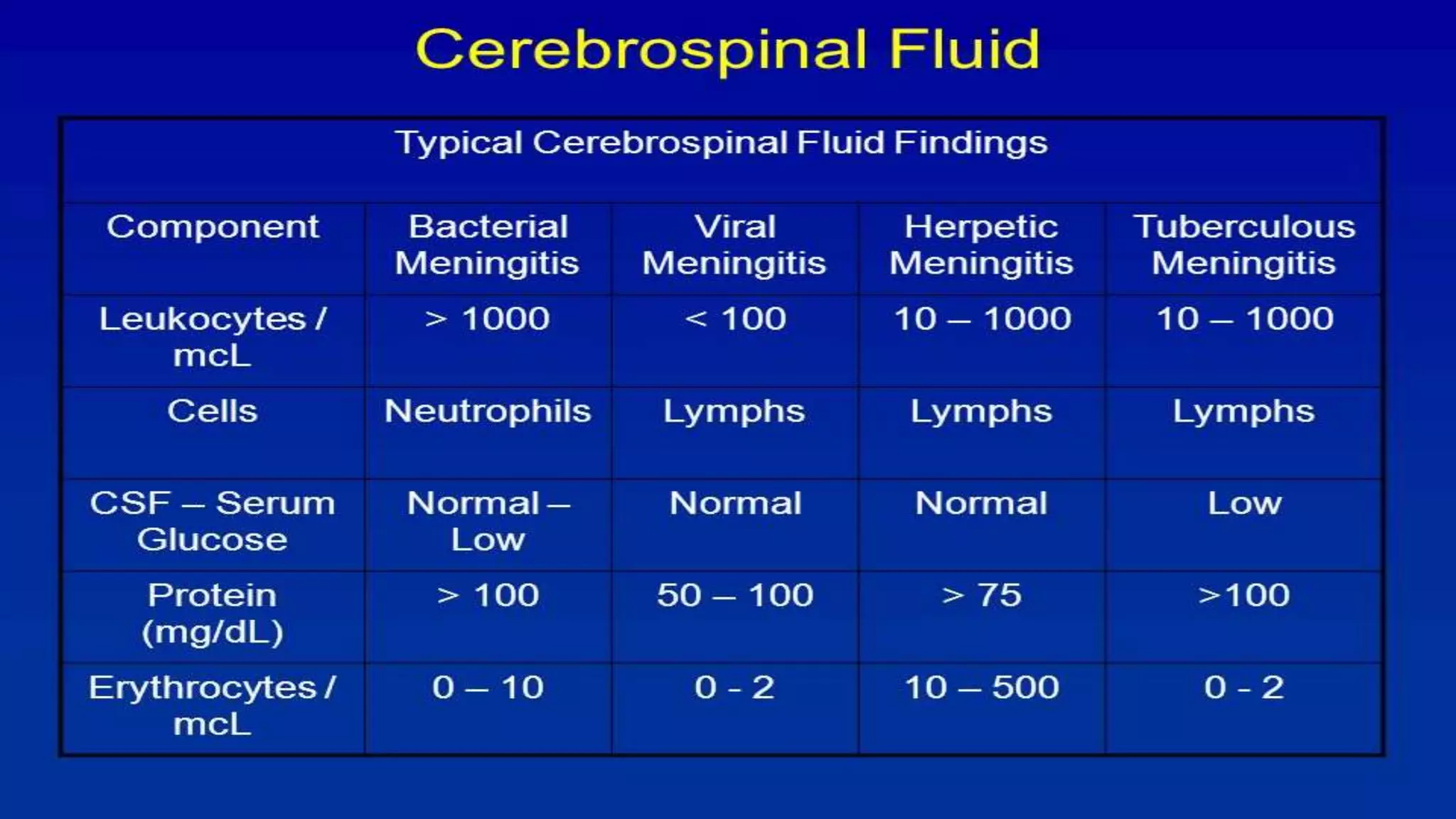 Cerebrospinal Fluid

Typical Cerebrospinal Fluid Findings

| Component | Bacterial Meningitis | Viral Meningitis | Herpetic Meningitis | Tuberculous Meningitis |
|---|---|---|---|---|
| Leukocytes / mcL | > 1000 | < 100 | 10 – 1000 | 10 – 1000 |
| Cells | Neutrophils | Lymphs | Lymphs | Lymphs |
| CSF – Serum Glucose | Normal – Low | Normal | Normal | Low |
| Protein (mg/dL) | > 100 | 50 – 100 | > 75 | >100 |
| Erythrocytes / mcL | 0 – 10 | 0 - 2 | 10 – 500 | 0 - 2 |